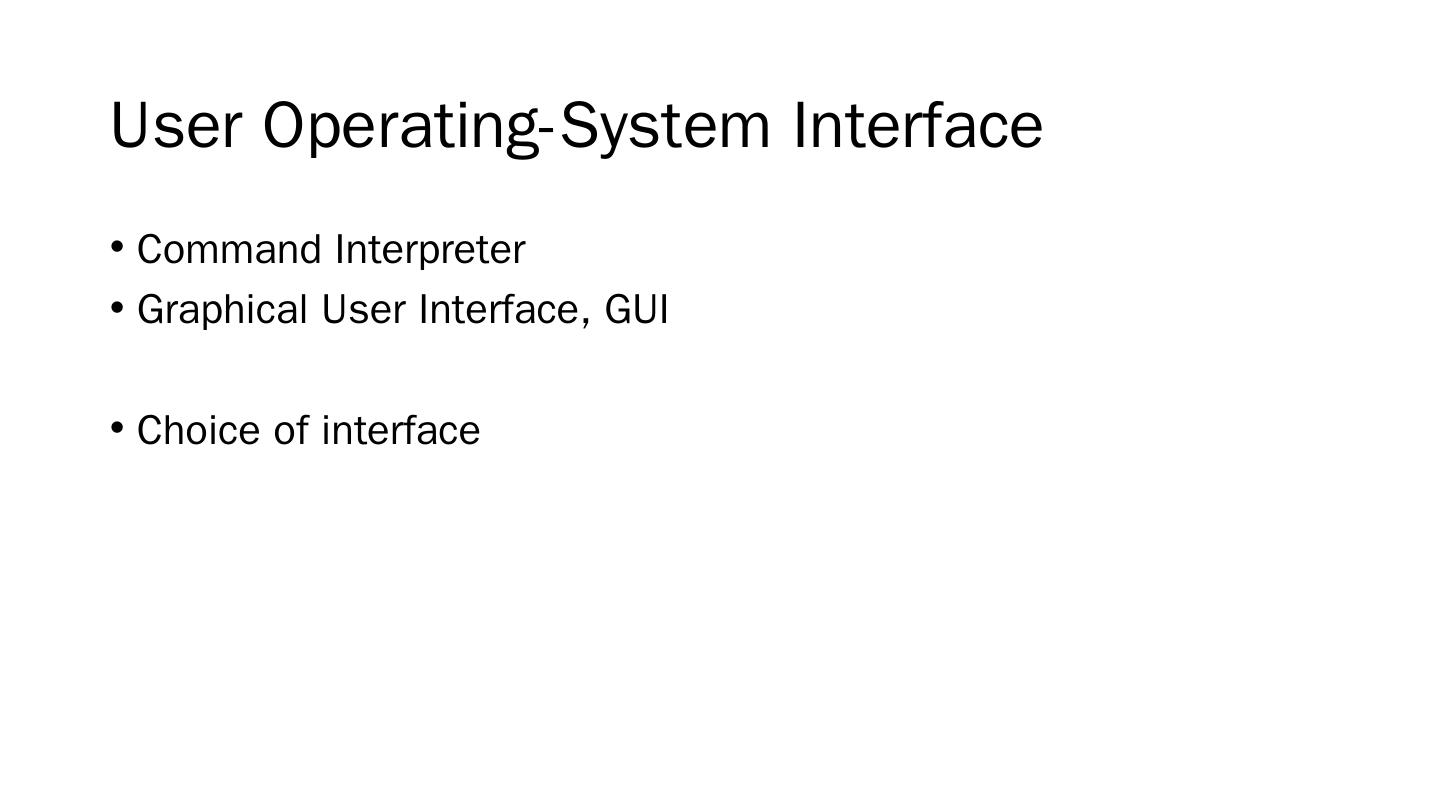 User Operating-System Interface

• Command Interpreter
• Graphical User Interface, GUI

• Choice of interface